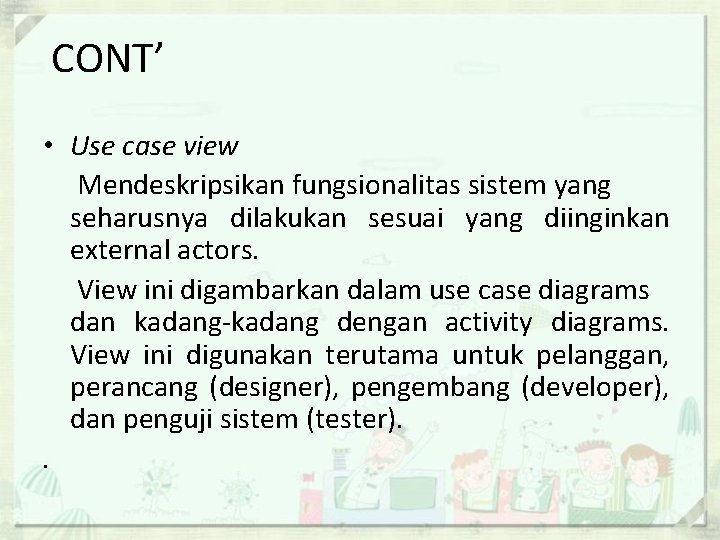 CONT’

• Use case view

Mendeskripsikan fungsionalitas sistem yang seharusnya dilakukan sesuai yang diinginkan external actors.

View ini digambarkan dalam use case diagrams dan kadang-kadang dengan activity diagrams. View ini digunakan terutama untuk pelanggan, perancang (designer), pengembang (developer), dan penguji sistem (tester).

.